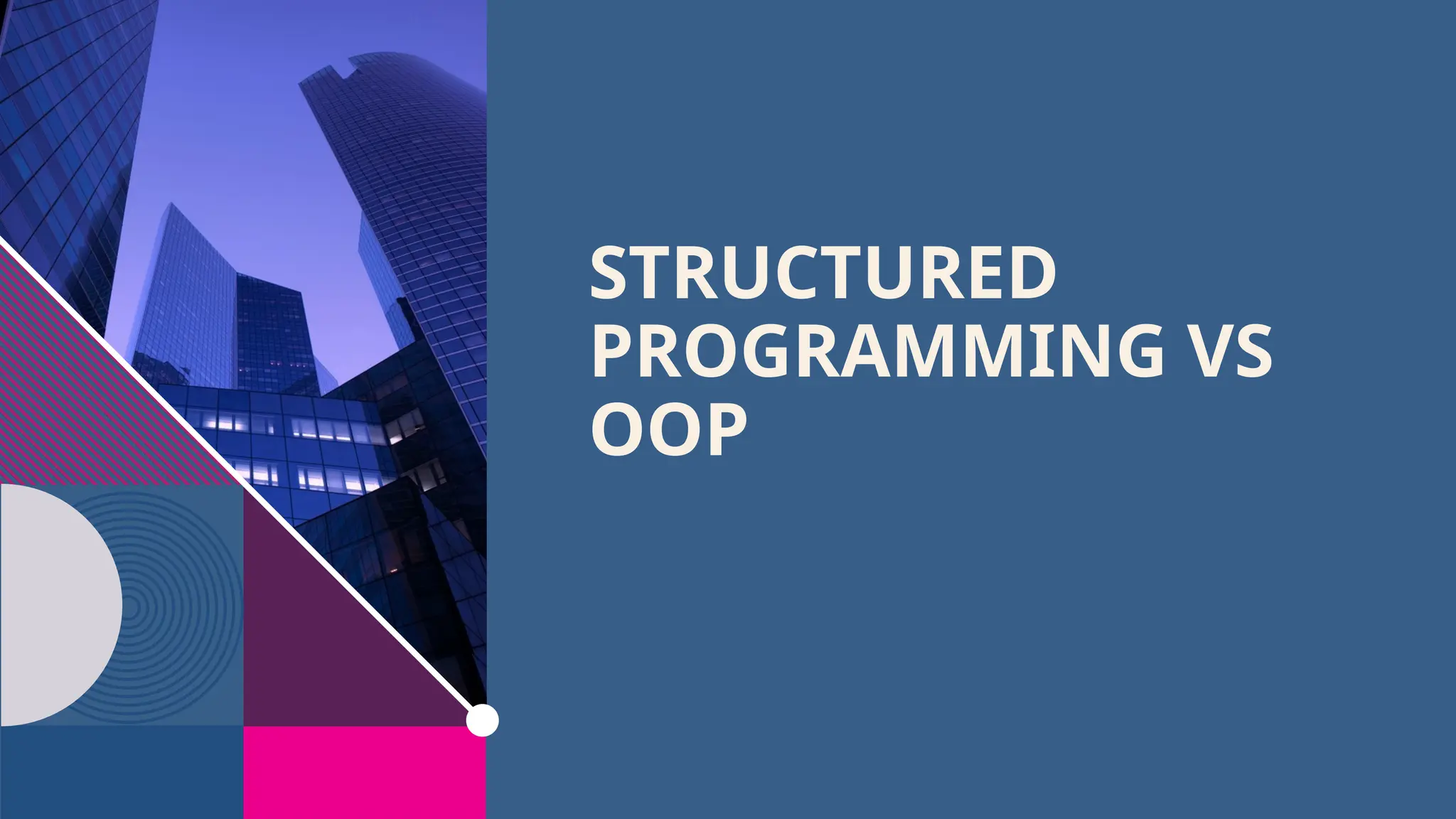 STRUCTURED PROGRAMMING VS OOP